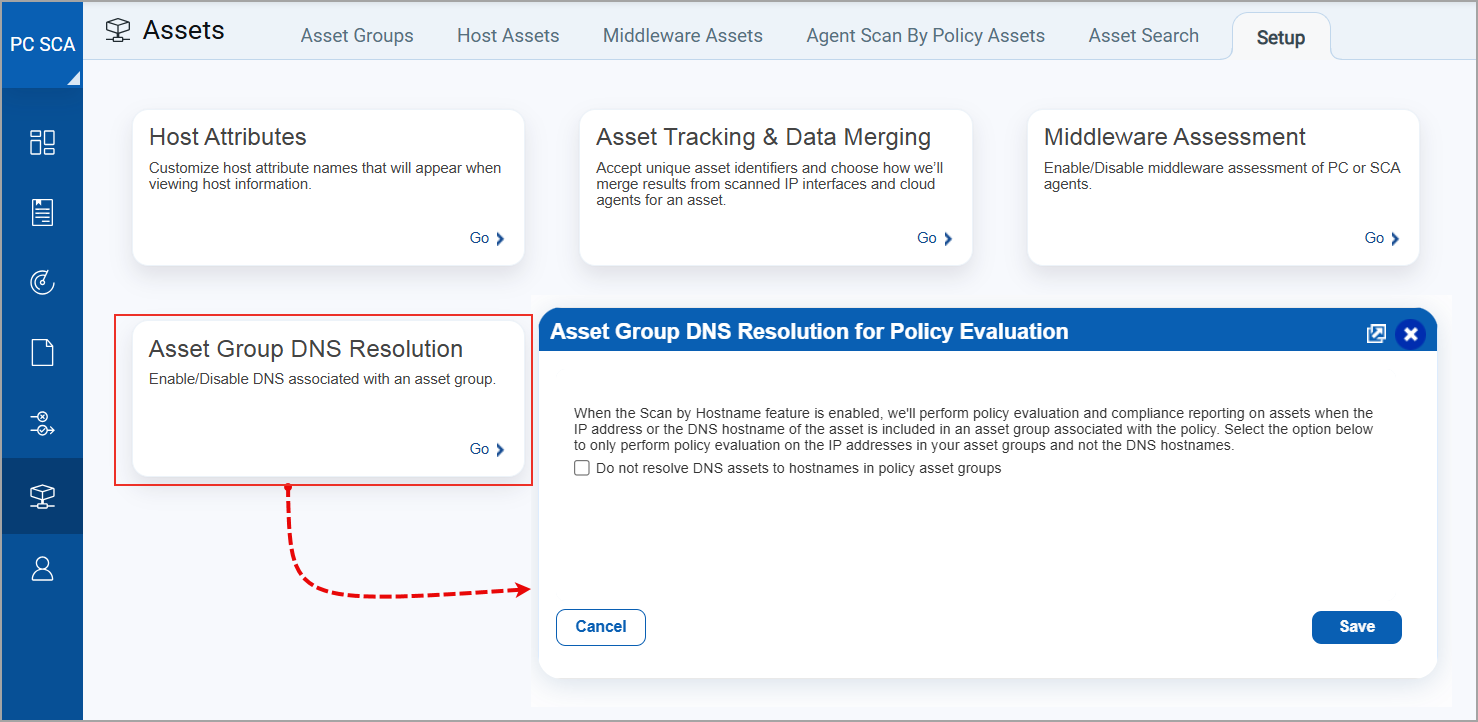 PC SCA

Assets

Asset Groups Host Assets Middleware Assets Agent Scan By Policy Assets Asset Search Setup

Host Attributes
Customize host attribute names that will appear when viewing host information.
Go

Asset Tracking & Data Merging
Accept unique asset identifiers and choose how we'll merge results from scanned IP interfaces and cloud agents for an asset.
Go

Middleware Assessment
Enable/Disable middleware assessment of PC or SCA agents.
Go

Asset Group DNS Resolution
Enable/Disable DNS associated with an asset group.
Go

Asset Group DNS Resolution for Policy Evaluation

When the Scan by Hostname feature is enabled, we'll perform policy evaluation and compliance reporting on assets when the IP address or the DNS hostname of the asset is included in an asset group associated with the policy. Select the option below to only perform policy evaluation on the IP addresses in your asset groups and not the DNS hostnames.
Do not resolve DNS assets to hostnames in policy asset groups

Cancel
Save